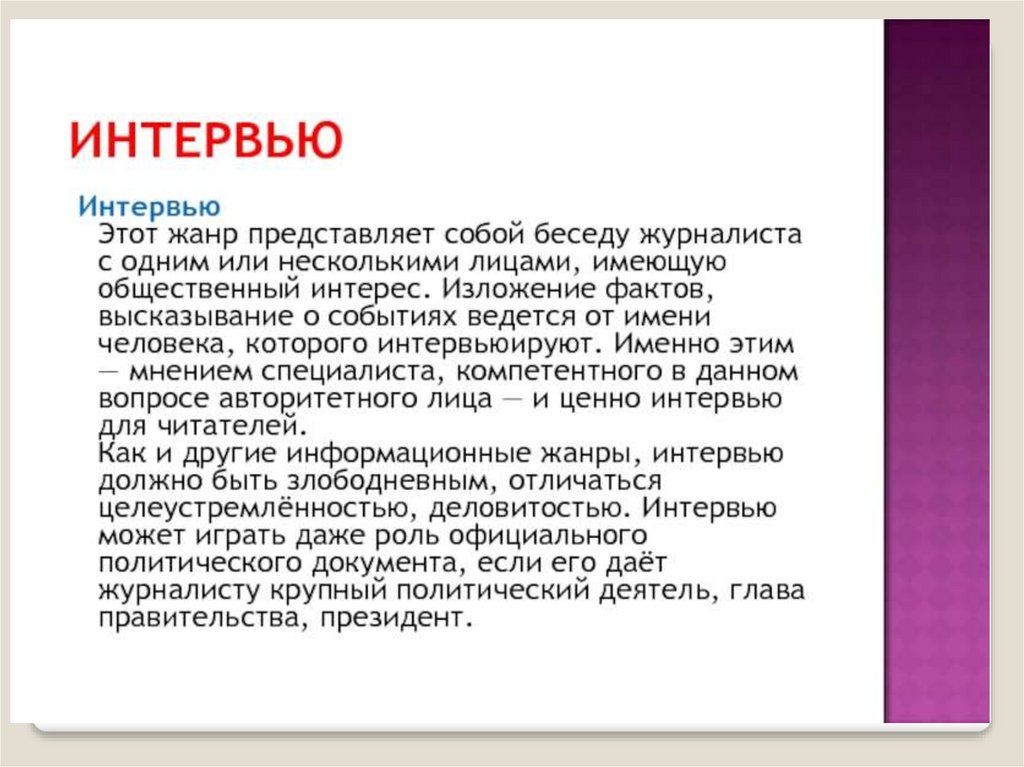 ИНТЕРВЬЮ

Интервью

Этот жанр представляет собой беседу журналиста с одним или несколькими лицами, имеющую общественный интерес. Изложение фактов, высказывание о событиях ведется от имени человека, которого интервьюируют. Именно этим — мнением специалиста, компетентного в данном вопросе авторитетного лица — и ценно интервью для читателей.

Как и другие информационные жанры, интервью должно быть злободневным, отличаться целеустремлённостью, деловитостью. Интервью может играть даже роль официального политического документа, если его даёт журналисту крупный политический деятель, глава правительства, президент.